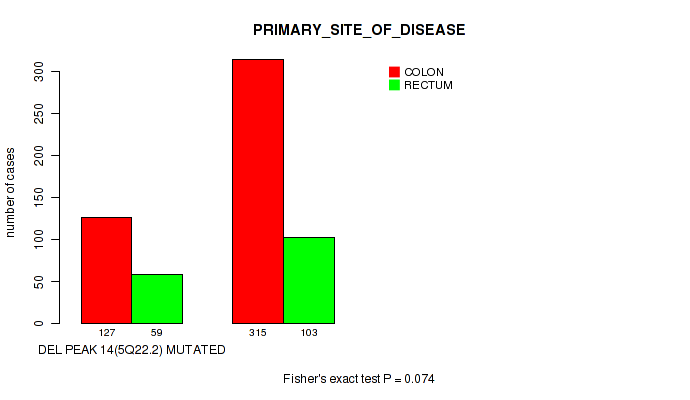 PRIMARY_SITE_OF_DISEASE

COLON
RECTUM

number of cases

0
50
100
150
200
250
300

127
59
315
103

DEL PEAK 14(5Q22.2) MUTATED

Fisher's exact test P = 0.074